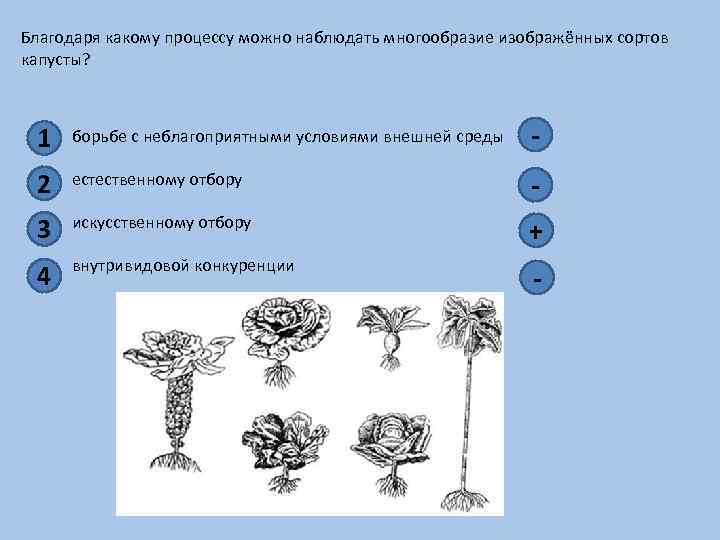 Благодаря какому процессу можно наблюдать многообразие изображённых сортов капусты?

1 борьбе с неблагоприятными условиями внешней среды -

2 естественному отбору -

3 искусственному отбору +

4 внутривидовой конкуренции -